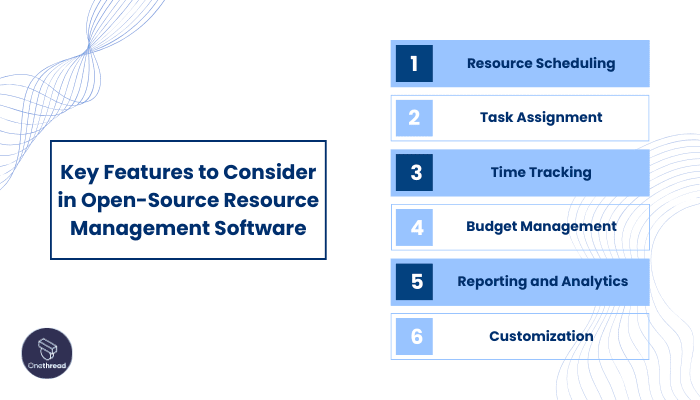 Key Features to Consider in Open-Source Resource Management Software

1 Resource Scheduling

2 Task Assignment

3 Time Tracking

4 Budget Management

5 Reporting and Analytics

6 Customization

Onethread